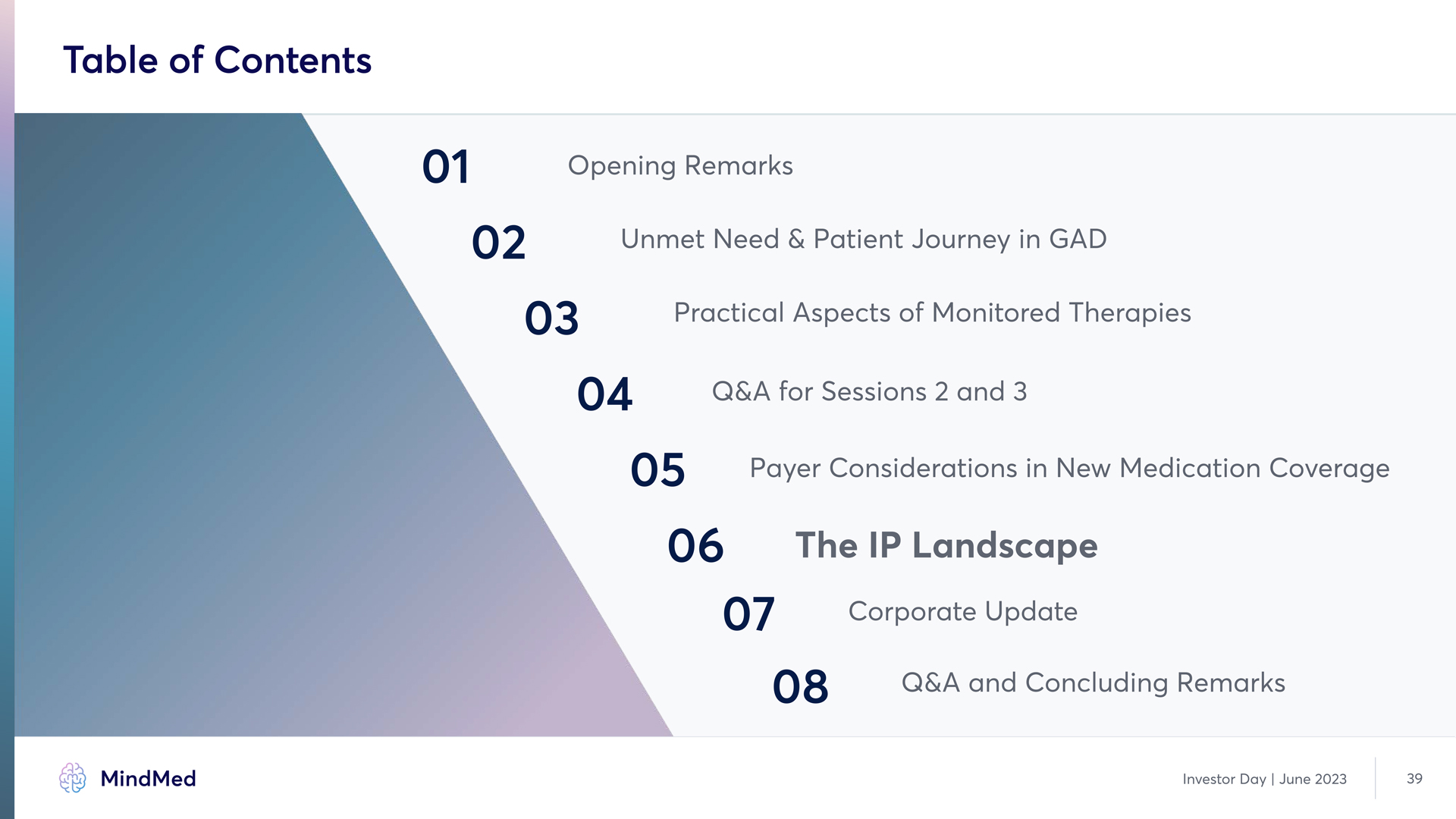 Table of Contents

01 Opening Remarks

02 Unmet Need & Patient Journey in GAD

03 Practical Aspects of Monitored Therapies

04 Q&A for Sessions 2 and 3

05 Payer Considerations in New Medication Coverage

06 The IP Landscape

07 Corporate Update

08 Q&A and Concluding Remarks

MindMed

Investor Day | June 2023

39